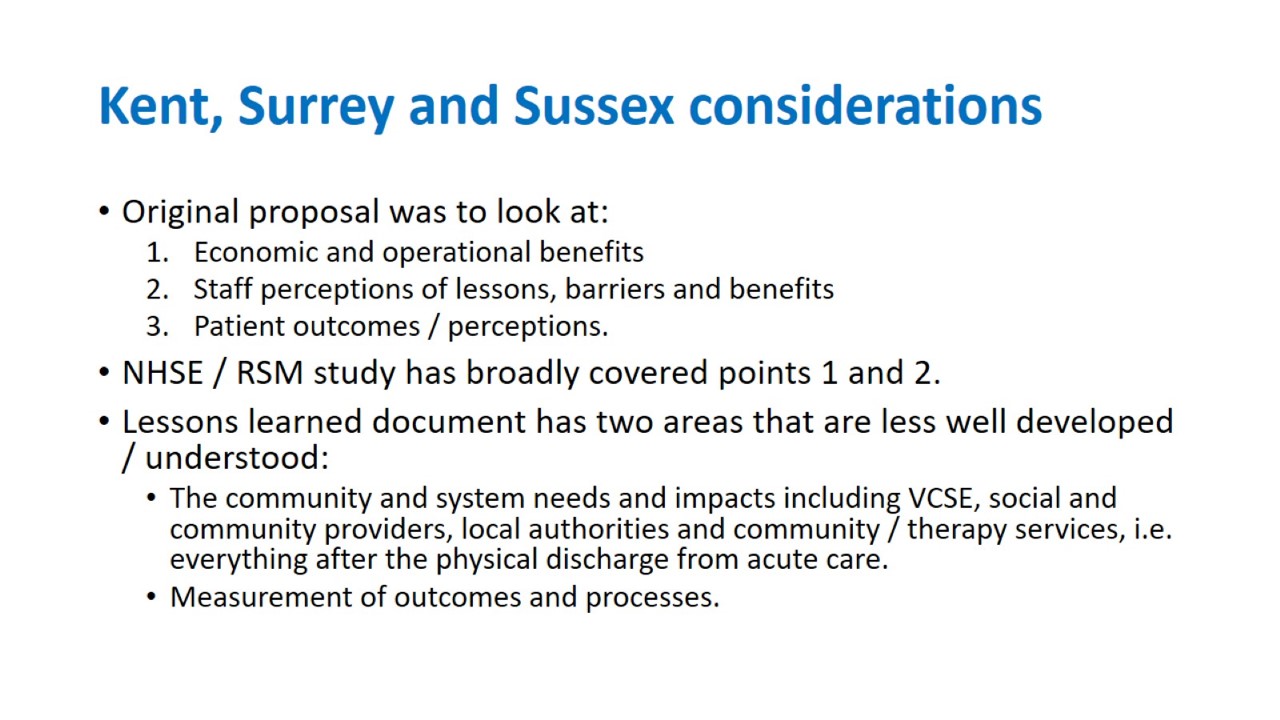 Kent, Surrey and Sussex considerations

• Original proposal was to look at:
1. Economic and operational benefits
2. Staff perceptions of lessons, barriers and benefits
3. Patient outcomes / perceptions.

• NHSE / RSM study has broadly covered points 1 and 2.

• Lessons learned document has two areas that are less well developed / understood:
• The community and system needs and impacts including VCSE, social and community providers, local authorities and community / therapy services, i.e. everything after the physical discharge from acute care.
• Measurement of outcomes and processes.